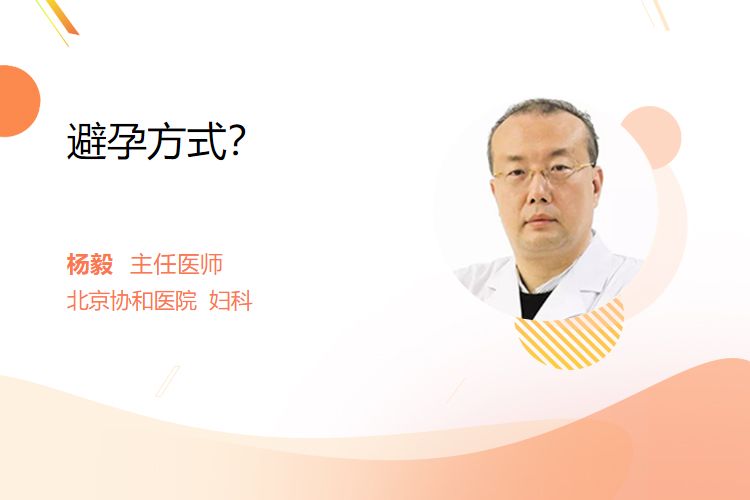 避孕方式?

杨毅 主任医师
北京协和医院 妇科